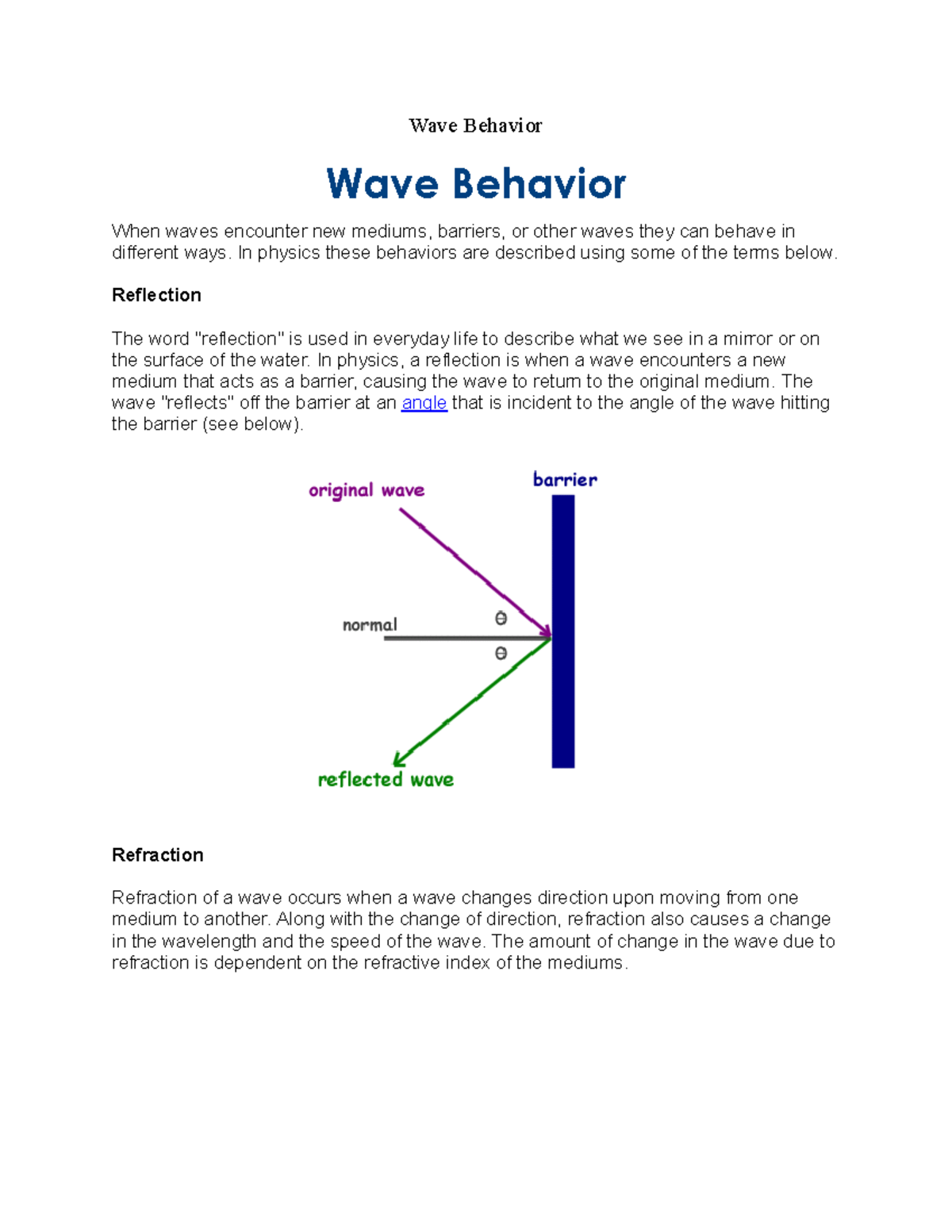 Wave Behavior

Wave Behavior

When waves encounter new mediums, barriers, or other waves they can behave in different ways. In physics these behaviors are described using some of the terms below.

Reflection

The word "reflection" is used in everyday life to describe what we see in a mirror or on the surface of the water. In physics, a reflection is when a wave encounters a new medium that acts as a barrier, causing the wave to return to the original medium. The wave "reflects" off the barrier at an angle that is incident to the angle of the wave hitting the barrier (see below).

original wave

barrier

normal

$\theta$

$\theta$

reflected wave

Refraction

Refraction of a wave occurs when a wave changes direction upon moving from one medium to another. Along with the change of direction, refraction also causes a change in the wavelength and the speed of the wave. The amount of change in the wave due to refraction is dependent on the refractive index of the mediums.